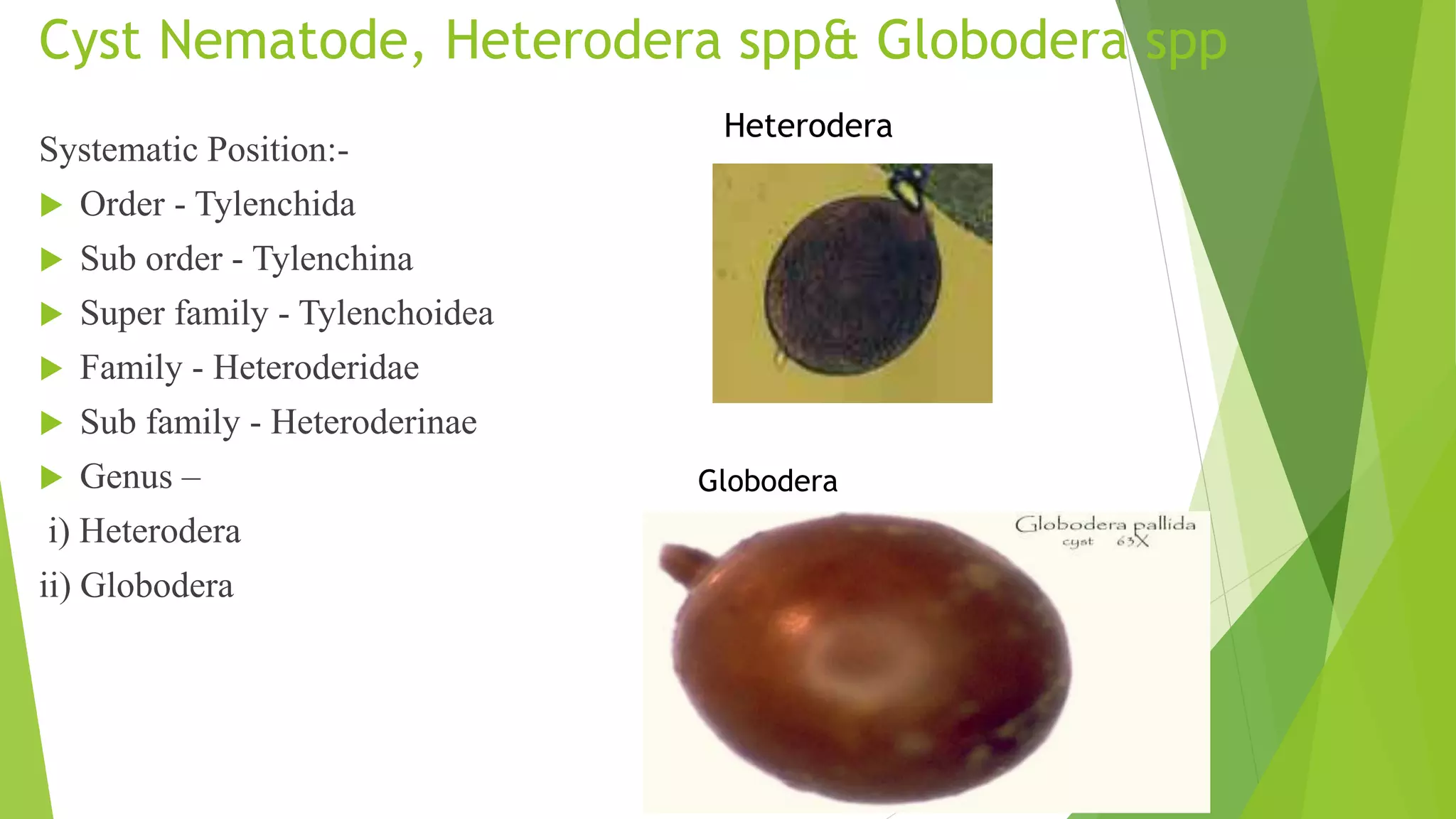 Cyst Nematode, Heterodera spp& Globodera spp

Systematic Position:-

Order - Tylenchida

Sub order - Tylenchina

Super family - Tylenchoidea

Family - Heteroderidae

Sub family - Heteroderinae

Genus –

i) Heterodera

ii) Globodera

Heterodera

Globodera

Globodera pallida
cyst 63X